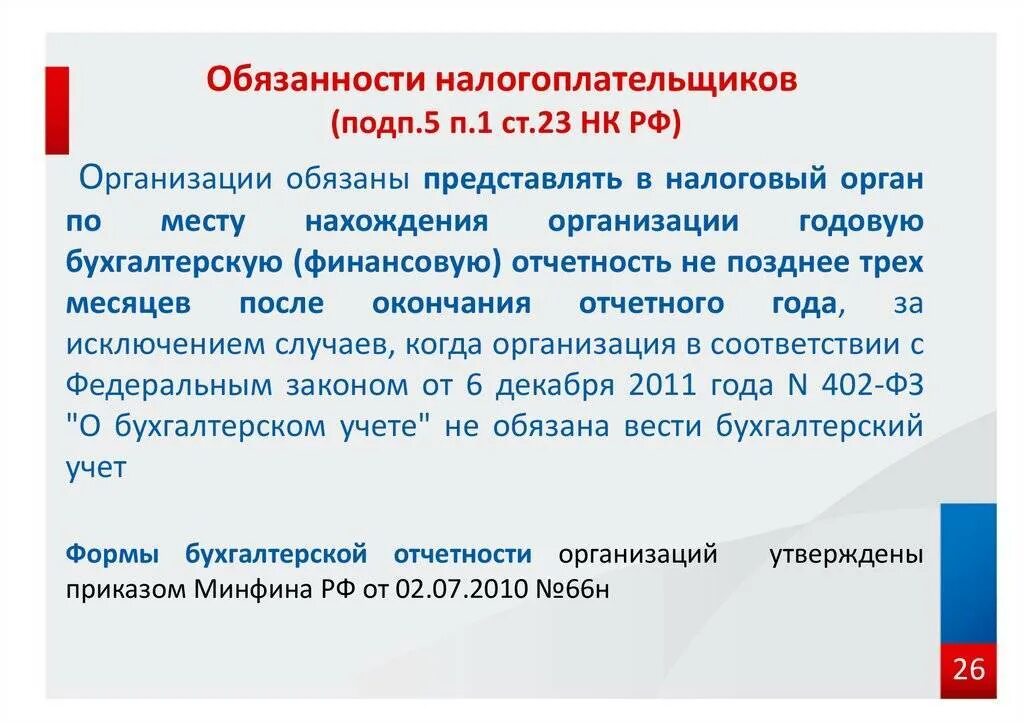 Обязанности налогоплательщиков
(подп.5 п.1 ст.23 НК РФ)

Организации обязаны представлять в налоговый орган по месту нахождения организации годовую бухгалтерскую (финансовую) отчетность не позднее трех месяцев после окончания отчетного года, за исключением случаев, когда организация в соответствии с Федеральным законом от 6 декабря 2011 года N 402-ФЗ "О бухгалтерском учете" не обязана вести бухгалтерский учет

Формы бухгалтерской отчетности организаций утверждены приказом Минфина РФ от 02.07.2010 №66н

26